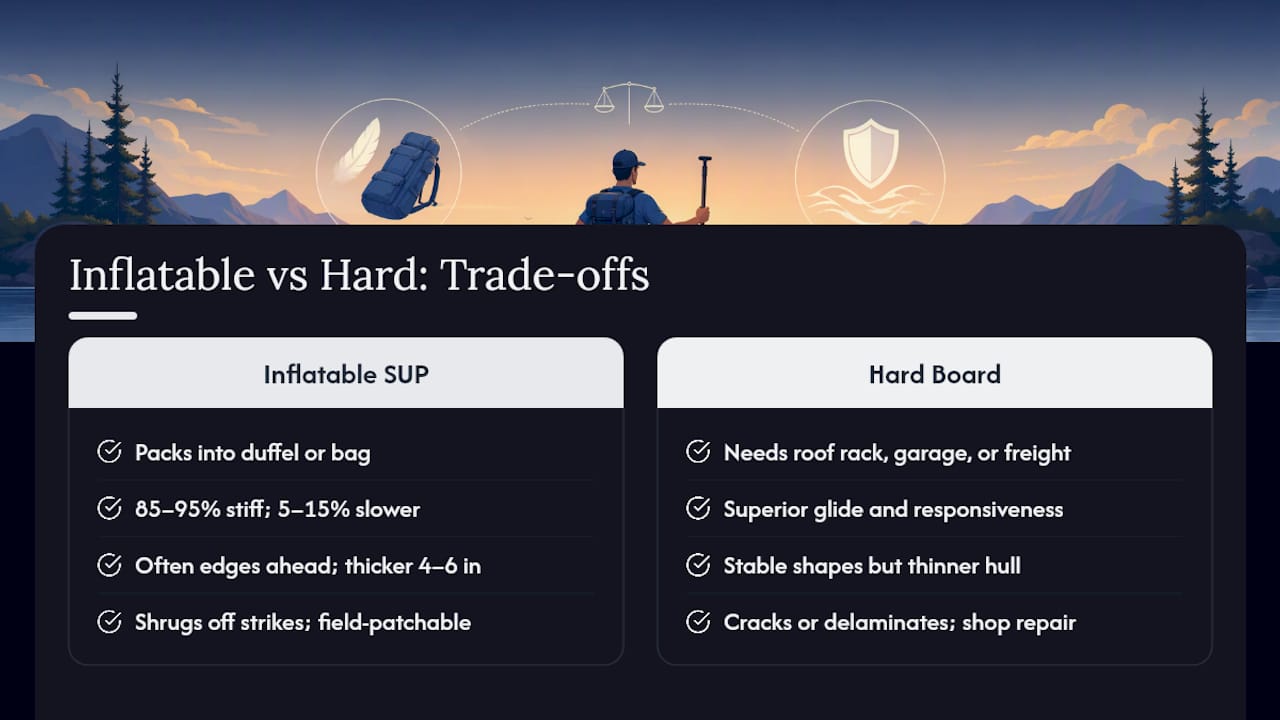 Inflatable vs Hard: Trade-offs

Inflatable SUP

Packs into duffel or bag

85–95% stiff; 5–15% slower

Often edges ahead; thicker 4–6 in

Shrugs off strikes; field-patchable

Hard Board

Needs roof rack, garage, or freight

Superior glide and responsiveness

Stable shapes but thinner hull

Cracks or delaminates; shop repair